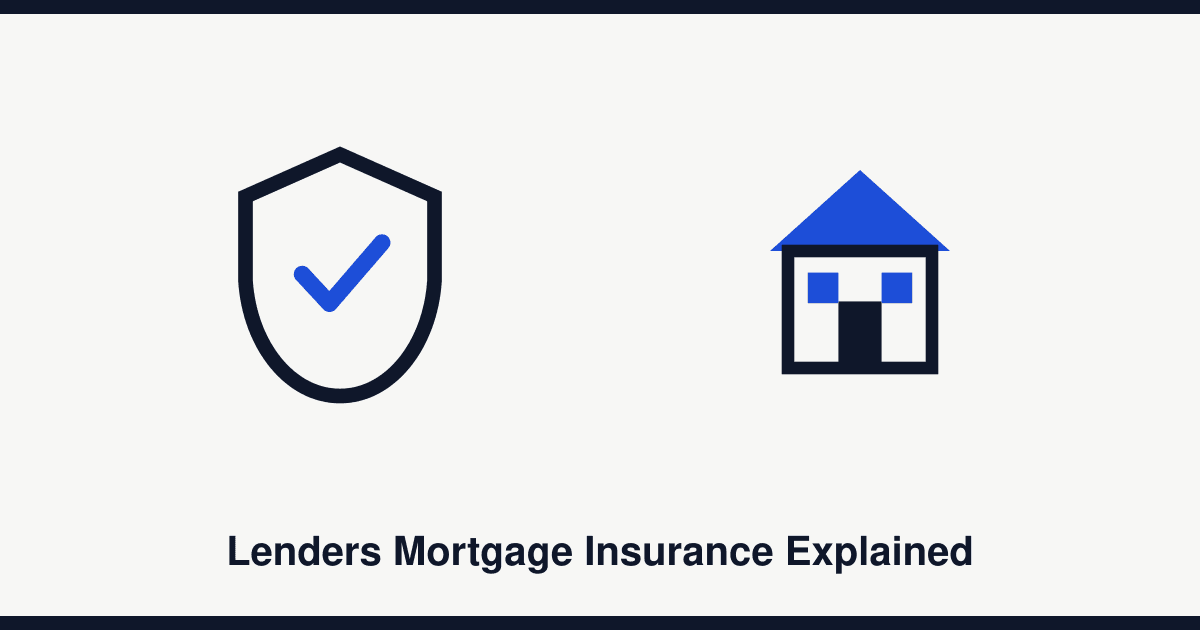 Lenders Mortgage Insurance Explained